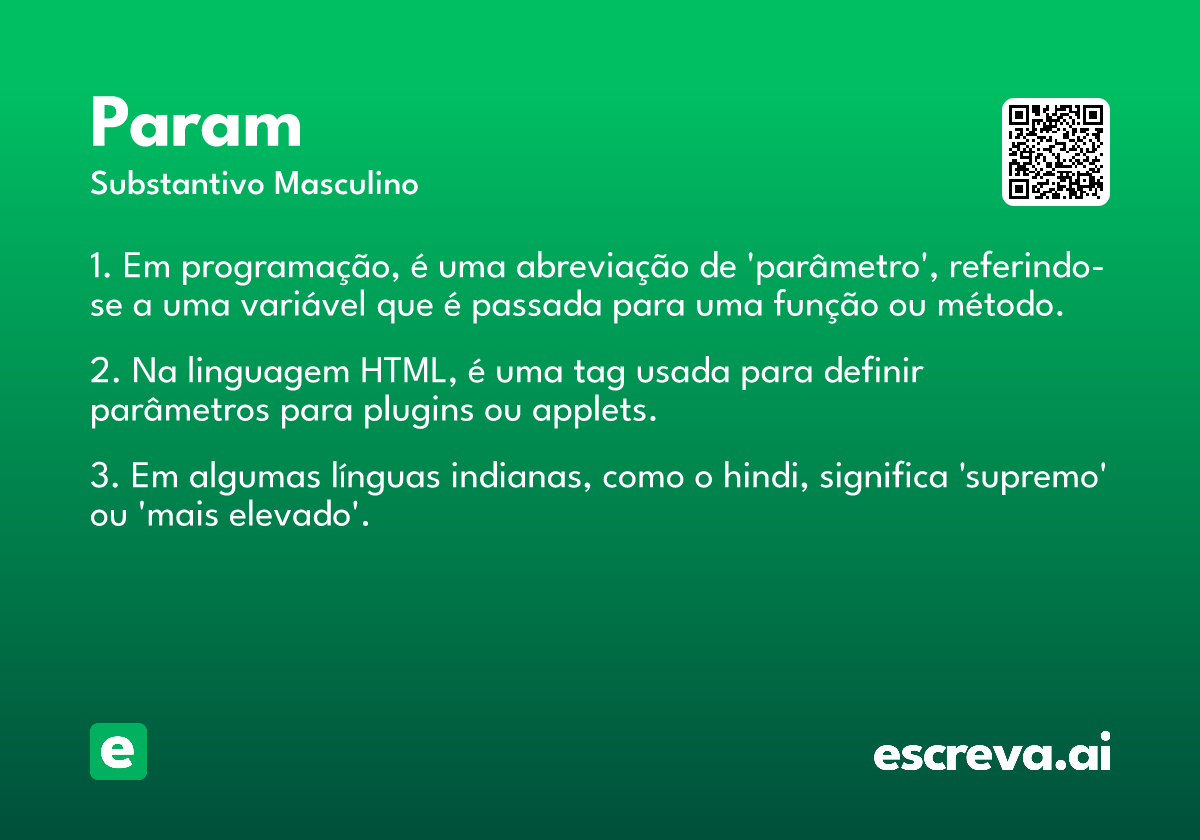 Param

Substantivo Masculino

1. Em programação, é uma abreviação de 'parâmetro', referindo-se a uma variável que é passada para uma função ou método.

2. Na linguagem HTML, é uma tag usada para definir parâmetros para plugins ou applets.

3. Em algumas línguas indianas, como o hindi, significa 'supremo' ou 'mais elevado'.

e

escreva.ai